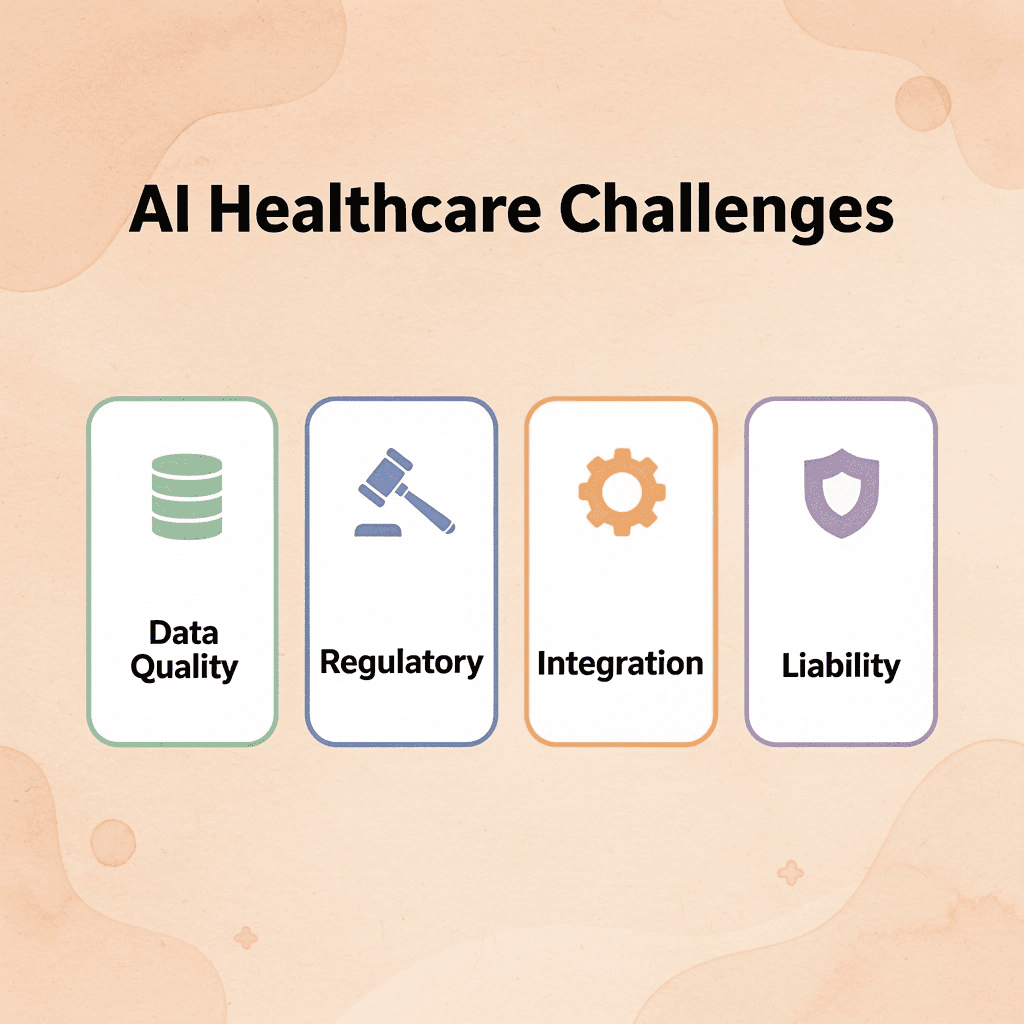 AI Healthcare Challenges

Data Quality

Regulatory

Integration

Liability